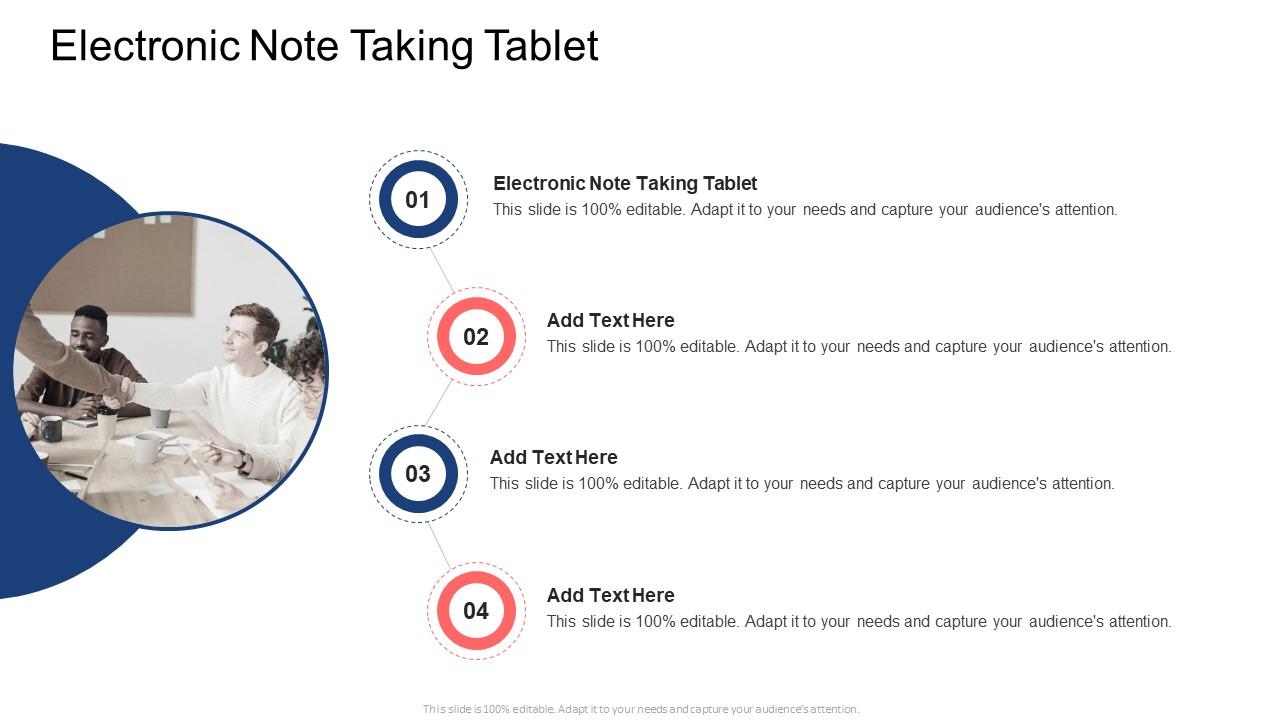 Electronic Note Taking Tablet

01

Electronic Note Taking Tablet
This slide is 100% editable. Adapt it to your needs and capture your audience's attention.

02

Add Text Here
This slide is 100% editable. Adapt it to your needs and capture your audience's attention.

03

Add Text Here
This slide is 100% editable. Adapt it to your needs and capture your audience's attention.

04

Add Text Here
This slide is 100% editable. Adapt it to your needs and capture your audience's attention.

This slide is 100% editable. Adapt it to your needs and capture your audience's attention.